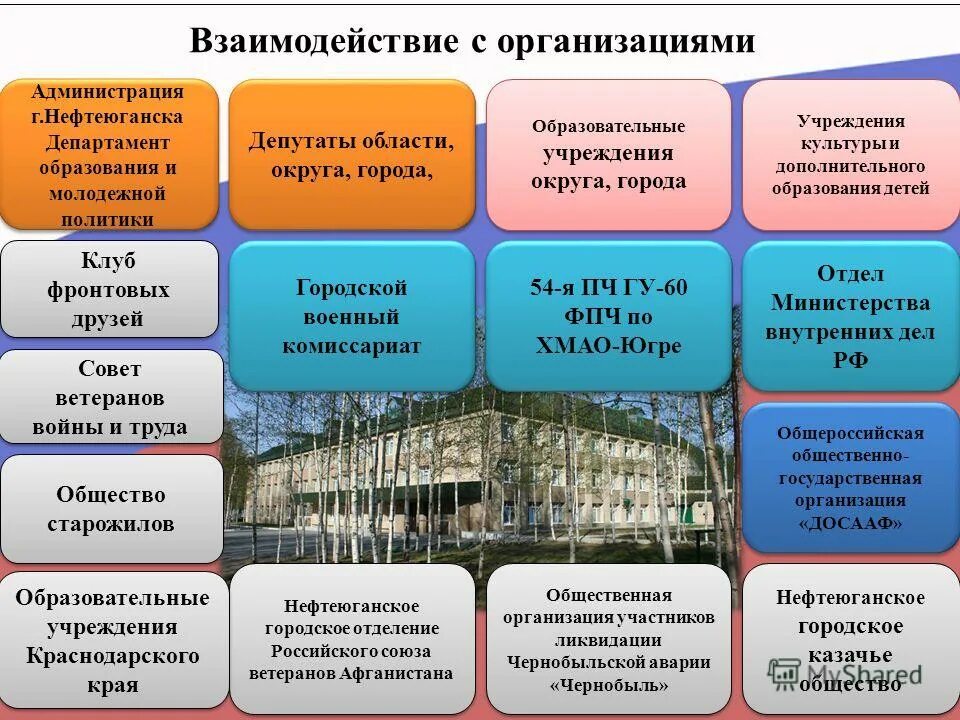 Взаимодействие с организациями

Администрация г.Нефтеюганска Департамент образования и молодежной политики

Депутаты области, округа, города,

Образовательные учреждения округа, города

Учреждения культуры и дополнительного образования детей

Клуб фронтовых друзей

Городской военный комиссариат

54-я ПЧ ГУ-60 ФПЧ по ХМАО-Югре

Отдел Министерства внутренних дел РФ

Совет ветеранов войны и труда

Общероссийская общественно-государственная организация «ДОСААФ»

Общество старожилов

Образовательные учреждения Краснодарского края

Нефтеюганское городское отделение Российского союза ветеранов Афганистана

Общественная организация участников ликвидации Чернобыльской аварии «Чернобыль»

Нефтеюганское городское казачье общество

MyShared